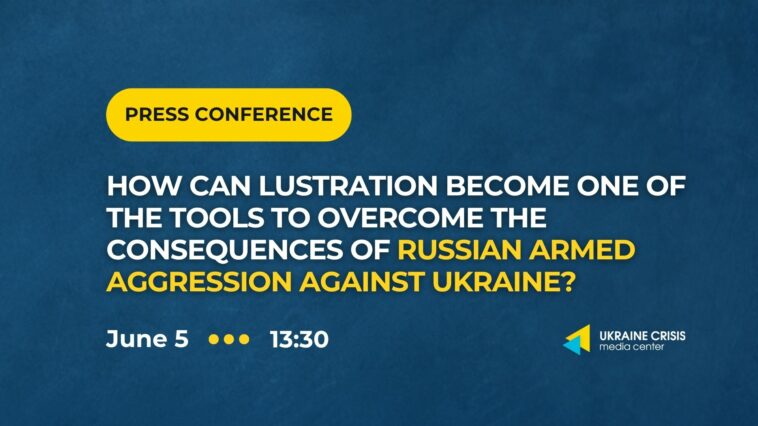 PRESS CONFERENCE

HOW CAN LUSTRATION BECOME ONE OF THE TOOLS TO OVERCOME THE CONSEQUENCES OF RUSSIAN ARMED AGGRESSION AGAINST UKRAINE?

June 5 ••• 13:30

UKRAINE CRISIS media center